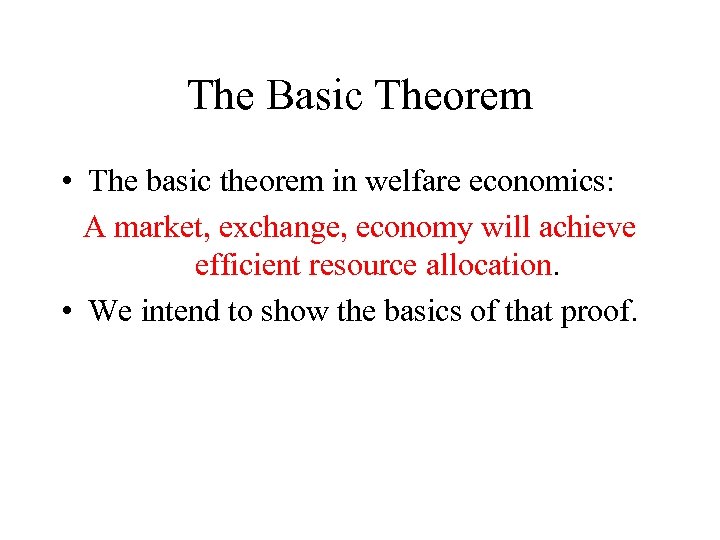 The Basic Theorem

• The basic theorem in welfare economics:

A market, exchange, economy will achieve efficient resource allocation.

• We intend to show the basics of that proof.